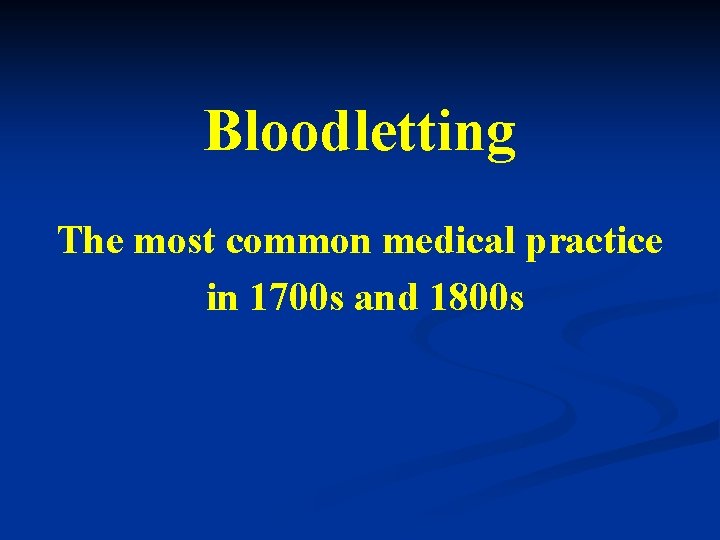 Bloodletting

The most common medical practice in 1700s and 1800s